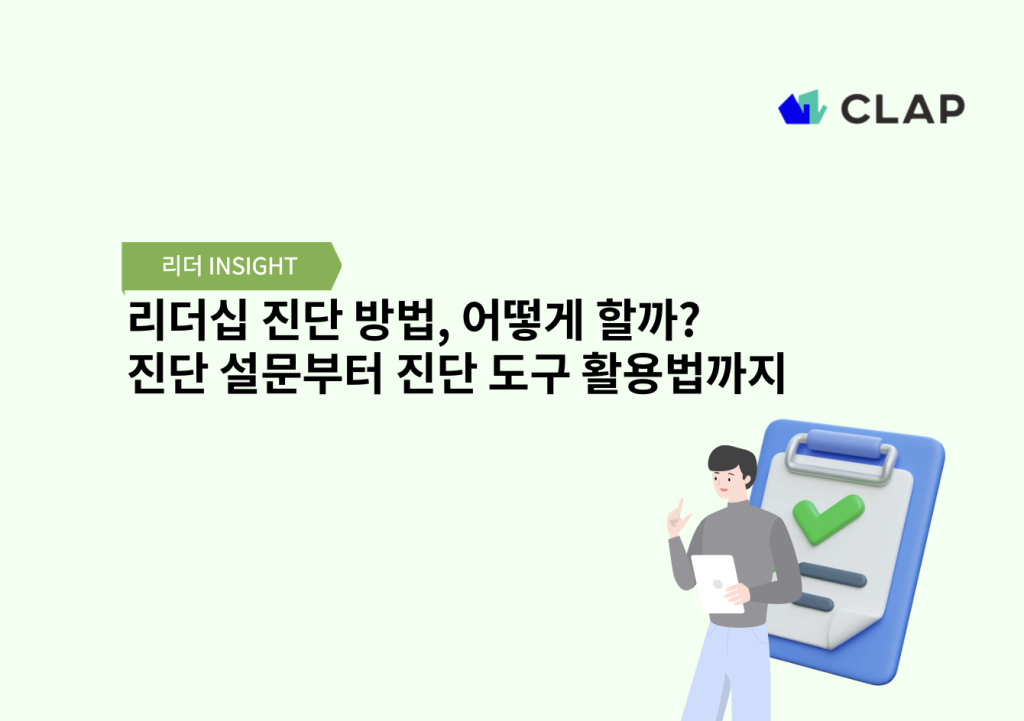 CLAP

리더 INSIGHT

리더십 진단 방법, 어떻게 할까?
진단 설문부터 진단 도구 활용법까지